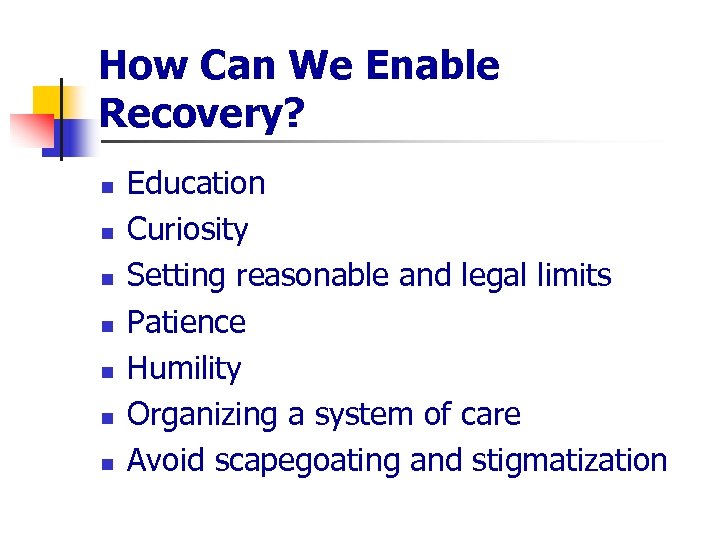 How Can We Enable Recovery?

- Education
- Curiosity
- Setting reasonable and legal limits
- Patience
- Humility
- Organizing a system of care
- Avoid scapegoating and stigmatization